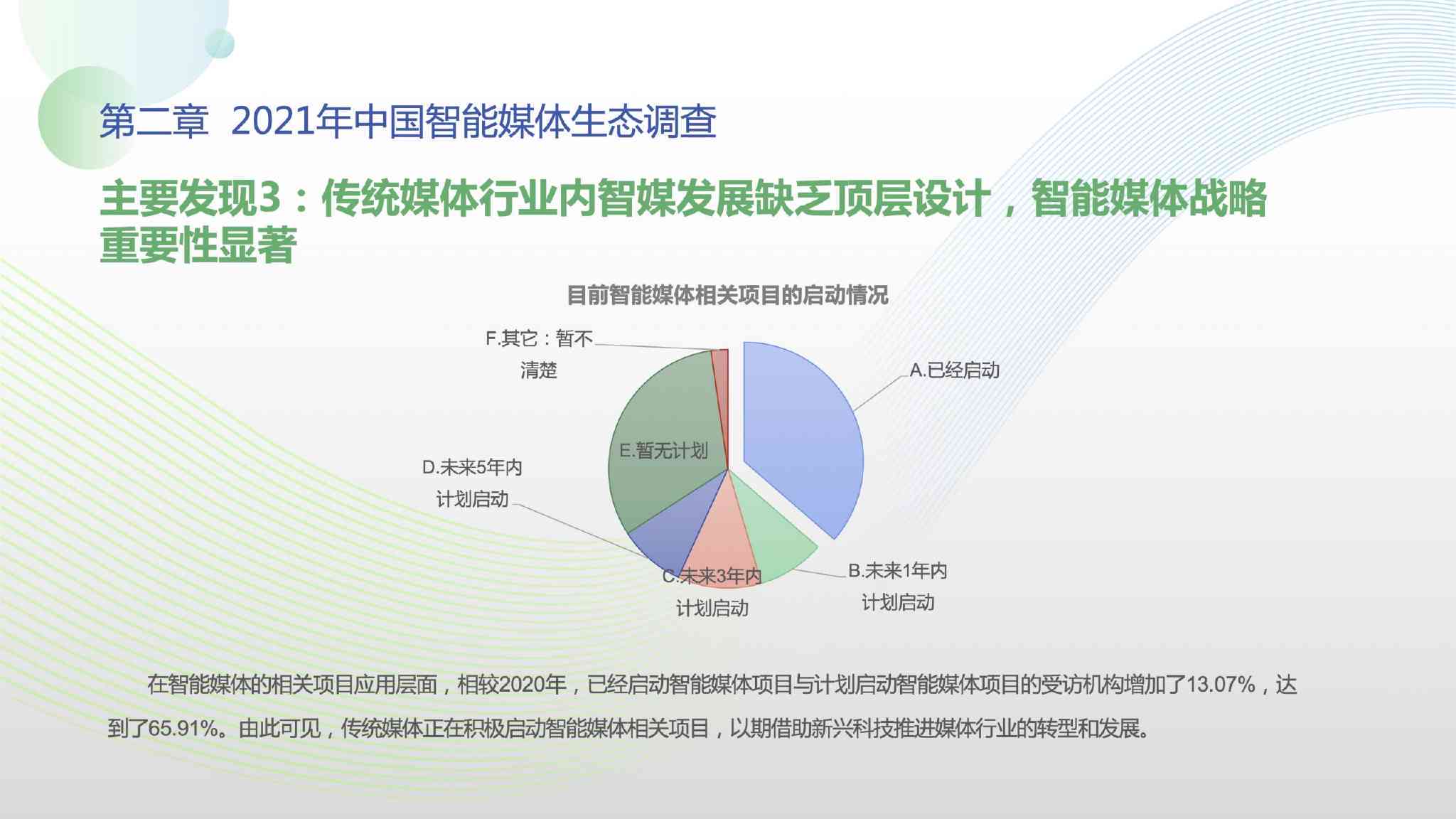 第二章 2021年中国智能媒体生态调查

主要发现3：传统媒体行业内智媒发展缺乏顶层设计，智能媒体战略重要性显著

目前智能媒体相关项目的启动情况

F.其它：暂不清楚

A.已经启动

E.暂无计划

D.未来5年内计划启动

C.未来3年内计划启动

B.未来1年内计划启动

在智能媒体的相关项目应用层面，相较2020年，已经启动智能媒体项目与计划启动智能媒体项目的受访机构增加了13.07%，达到了65.91%。由此可见，传统媒体正在积极启动智能媒体相关项目，以期借助新兴科技推进媒体行业的转型和发展。